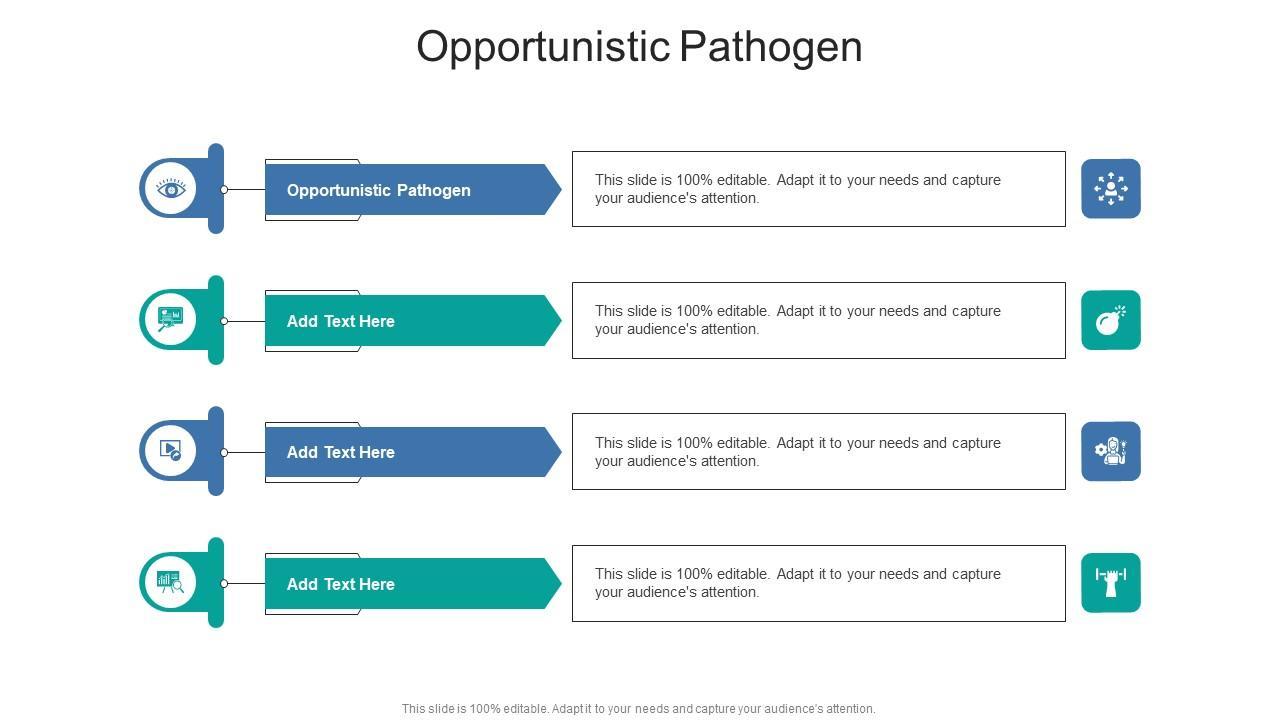 Opportunistic Pathogen

Opportunistic Pathogen

This slide is 100% editable. Adapt it to your needs and capture your audience's attention.

Add Text Here

This slide is 100% editable. Adapt it to your needs and capture your audience's attention.

Add Text Here

This slide is 100% editable. Adapt it to your needs and capture your audience's attention.

Add Text Here

This slide is 100% editable. Adapt it to your needs and capture your audience's attention.

This slide is 100% editable. Adapt it to your needs and capture your audience's attention.